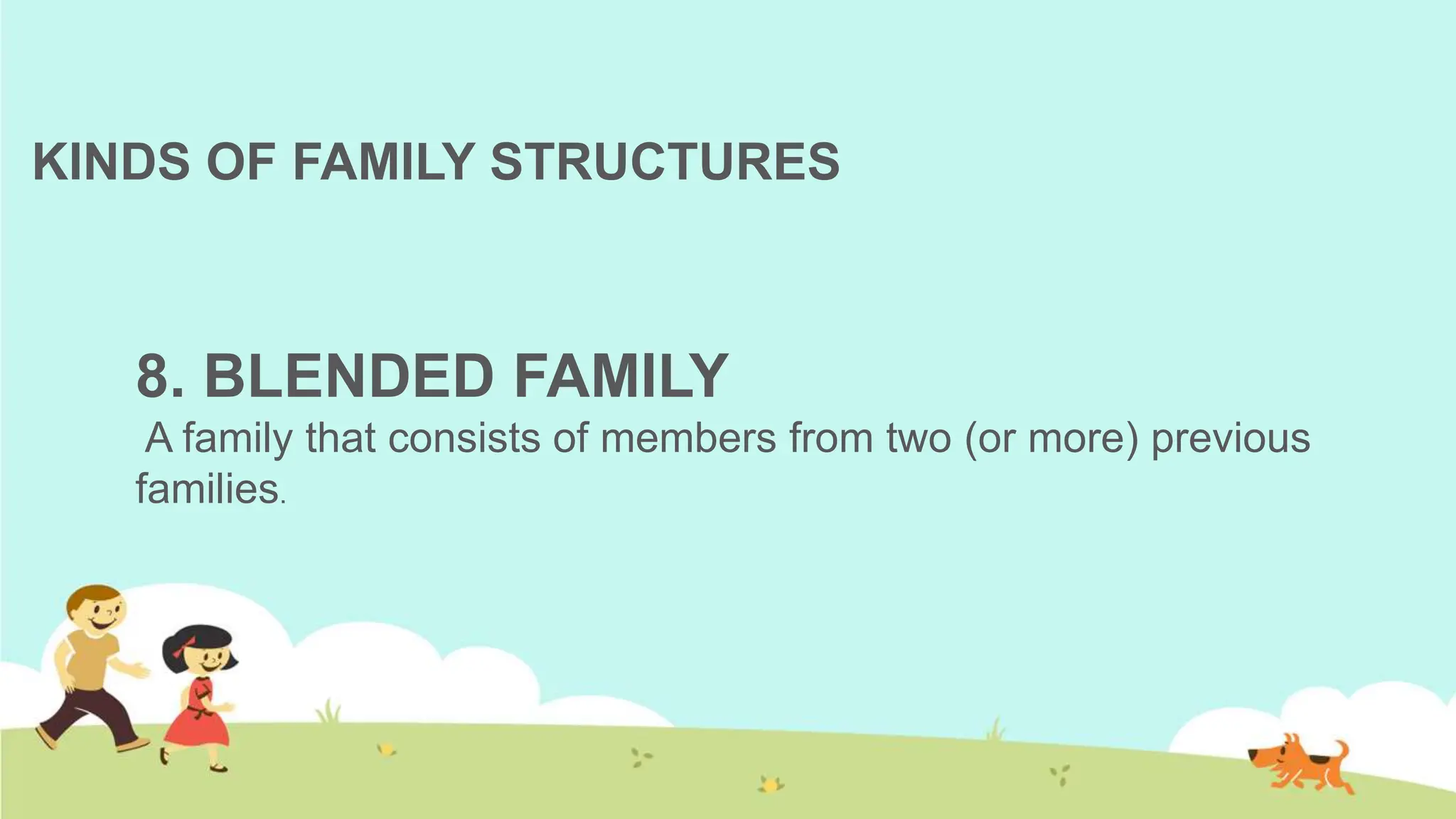 KINDS OF FAMILY STRUCTURES

8. BLENDED FAMILY

A family that consists of members from two (or more) previous families.